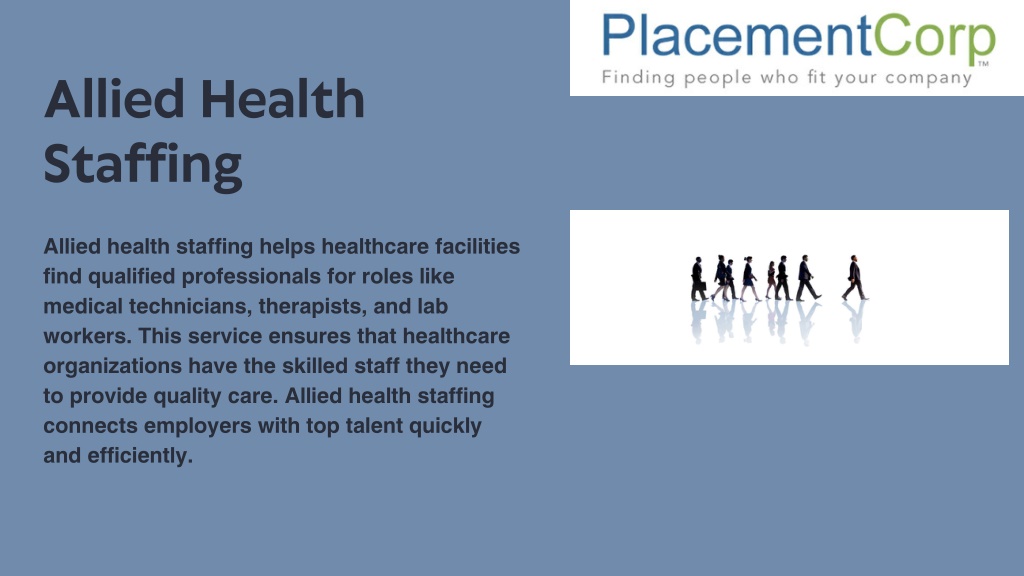 PlacementCorp™
Finding people who fit your company

Allied Health Staffing

Allied health staffing helps healthcare facilities find qualified professionals for roles like medical technicians, therapists, and lab workers. This service ensures that healthcare organizations have the skilled staff they need to provide quality care. Allied health staffing connects employers with top talent quickly and efficiently.